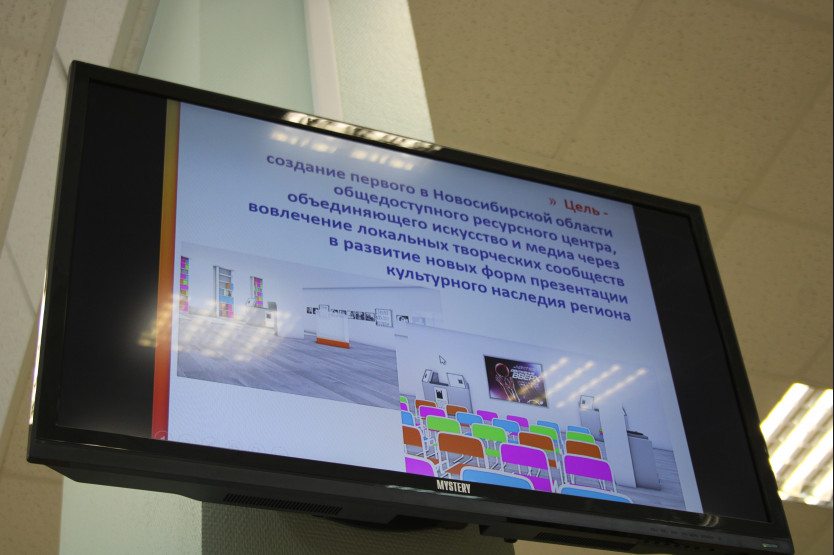 » Цель -

создание первого в Новосибирской области общедоступного ресурсного центра, объединяющего искусство и медиа через вовлечение локальных творческих сообществ в развитие новых форм презентации культурного наследия региона

MYSTERY